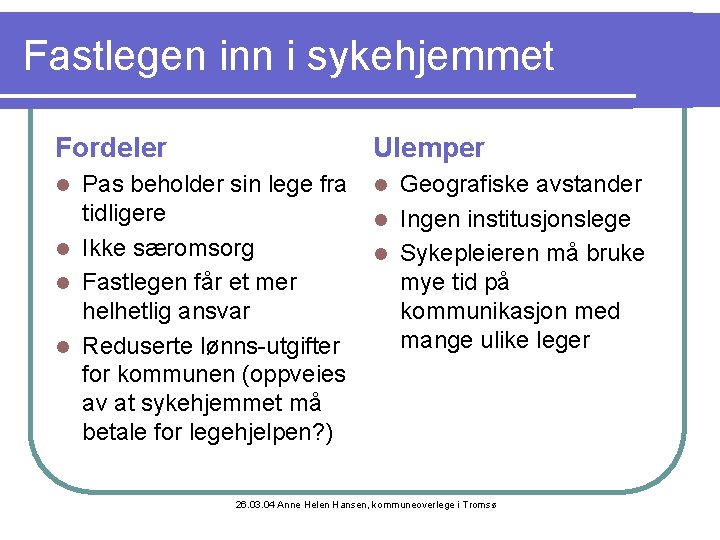 Fastlegen inn i sykehjemmet

Fordeler

- Pas beholder sin lege fra tidligere
- Ikke særomsorg
- Fastlegen får et mer helhetlig ansvar
- Reduserte lønns-utgifter for kommunen (oppveies av at sykehjemmet må betale for legehjelpen?)

Ulemper

- Geografiske avstander
- Ingen institusjonslege
- Sykepleieren må bruke mye tid på kommunikasjon med mange ulike leger

26.03.04 Anne Helen Hansen, kommuneoverlege i Tromsø